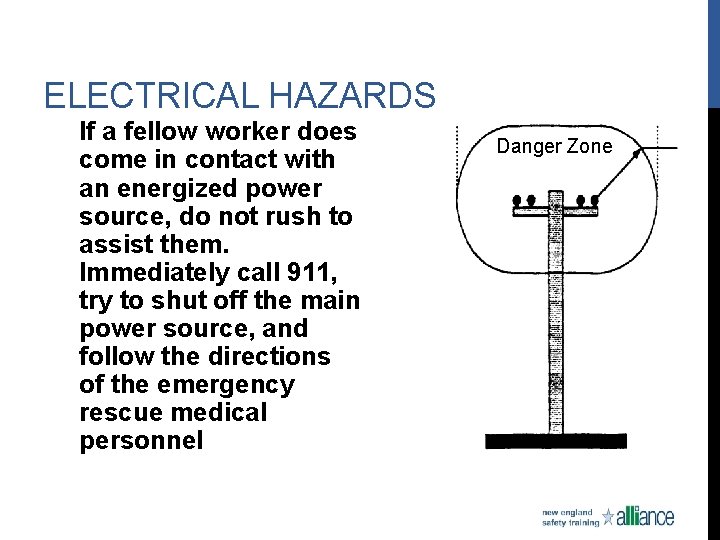 ELECTRICAL HAZARDS

If a fellow worker does come in contact with an energized power source, do not rush to assist them. Immediately call 911, try to shut off the main power source, and follow the directions of the emergency rescue medical personnel

Danger Zone

new england safety training alliance